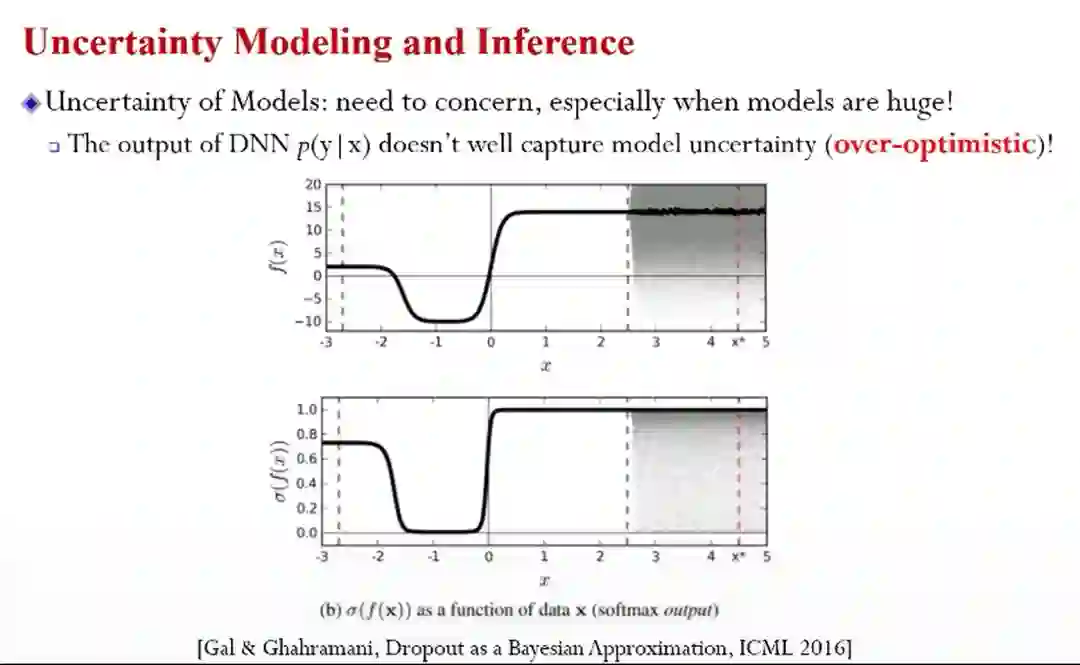 Uncertainty Modeling and Inference

Uncertainty of Models: need to concern, especially when models are huge!

The output of DNN $p(y|x)$ doesn't well capture model uncertainty (over-optimistic)!

20
15
10
5
0
−5
−10
$f(x)$
-3 -2 -1 0 1 2 3 4 x* 5
$x$

1.0
0.8
0.6
0.4
0.2
0.0
$\sigma(f(x))$
-3 -2 -1 0 1 2 3 4 x* 5
$x$

(b) $\sigma(f(\mathbf{x}))$ as a function of data $\mathbf{x}$ (softmax output)

[Gal & Ghahramani, Dropout as a Bayesian Approximation, ICML 2016]